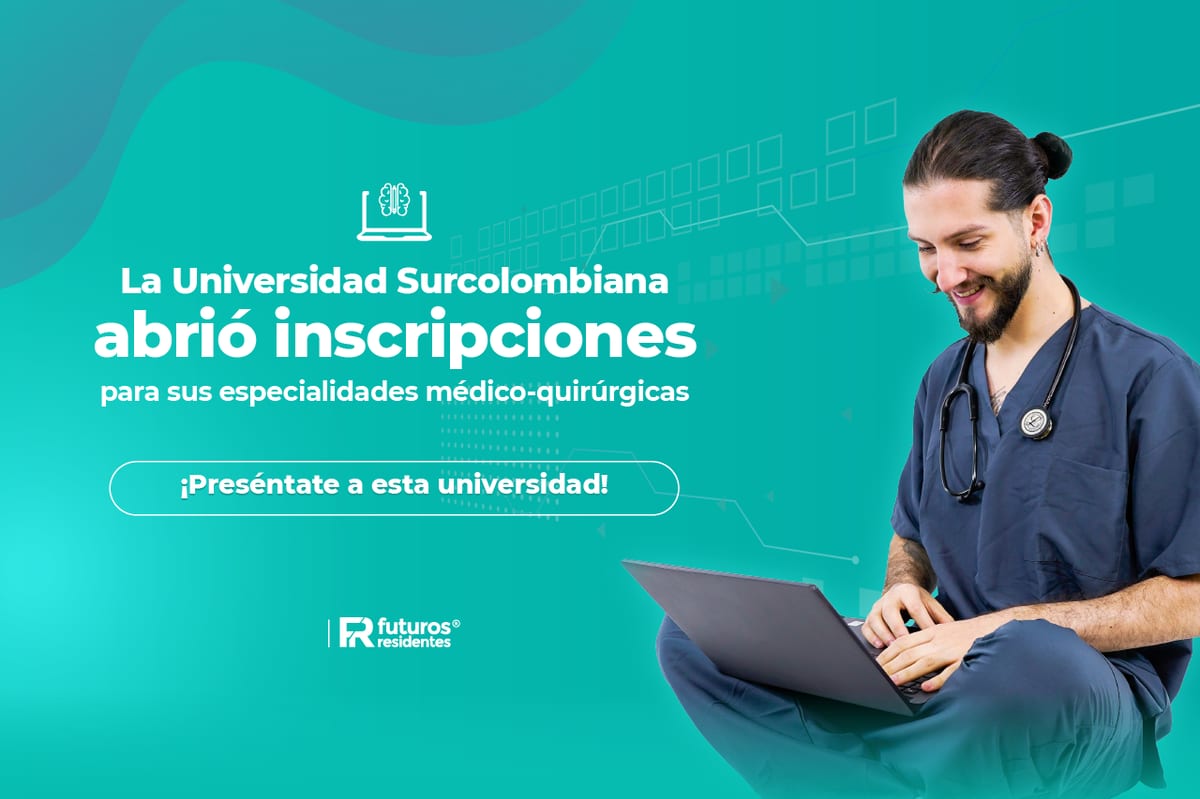 La Universidad Surcolombiana
abrió inscripciones
para sus especialidades médico-quirúrgicas

¡Preséntate a esta universidad!

FR futuros®
residentes